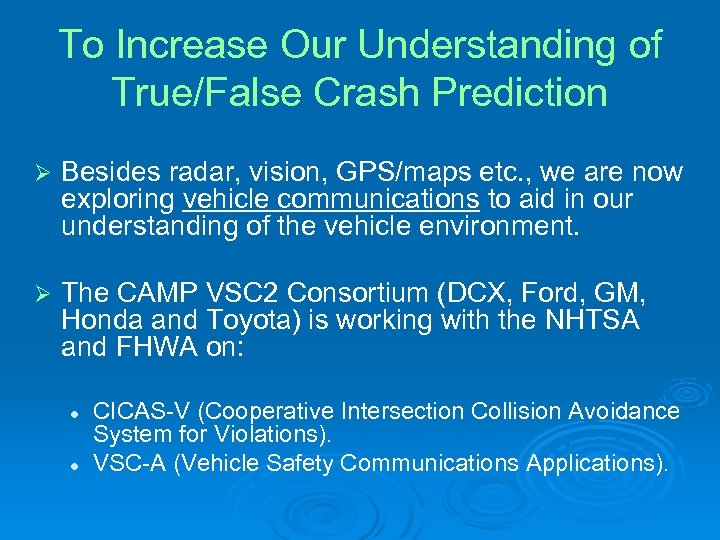 To Increase Our Understanding of True/False Crash Prediction

➢ Besides radar, vision, GPS/maps etc., we are now exploring vehicle communications to aid in our understanding of the vehicle environment.

➢ The CAMP VSC2 Consortium (DCX, Ford, GM, Honda and Toyota) is working with the NHTSA and FHWA on:

• CICAS-V (Cooperative Intersection Collision Avoidance System for Violations).
• VSC-A (Vehicle Safety Communications Applications).